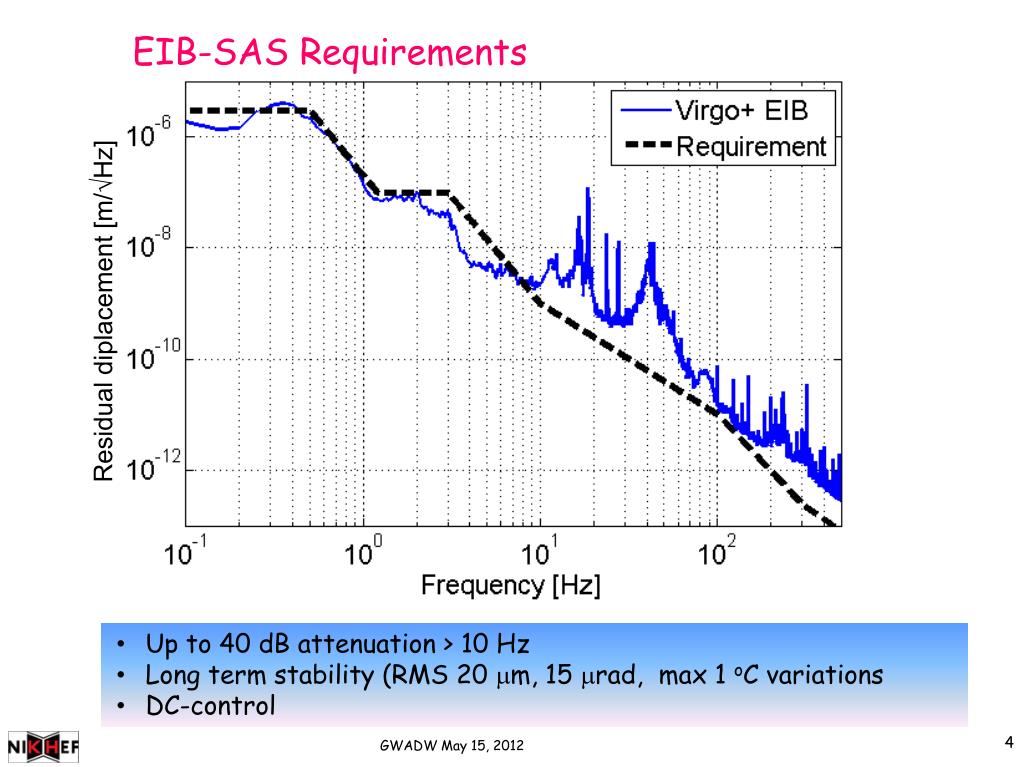 EIB-SAS Requirements

Virgo+ EIB
Requirement

Residual diplacement [m/√Hz]

$10^{-6}$
$10^{-8}$
$10^{-10}$
$10^{-12}$

$10^{-1}$ $10^{0}$ $10^{1}$ $10^{2}$

Frequency [Hz]

• Up to 40 dB attenuation > 10 Hz
• Long term stability (RMS 20 μm, 15 μrad, max 1 °C variations
• DC-control

NIKHEF

GWADW May 15, 2012

4